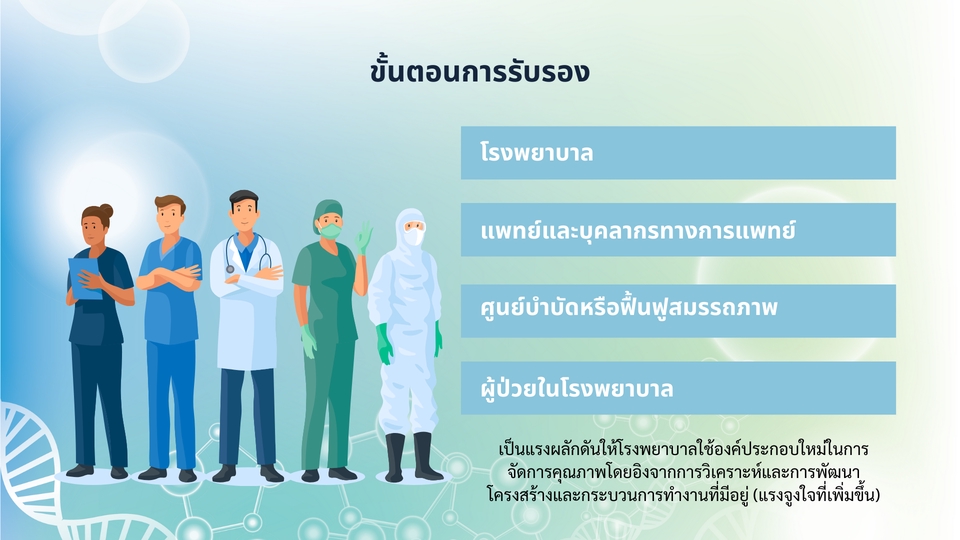 ขั้นตอนการรับรอง

โรงพยาบาล

แพทย์และบุคลากรทางการแพทย์

ศูนย์บำบัดหรือฟื้นฟูสมรรถภาพ

ผู้ป่วยในโรงพยาบาล

เป็นแรงผลักดันให้โรงพยาบาลใช้องค์ประกอบใหม่ในการจัดการคุณภาพโดยอิงจากการวิเคราะห์และการพัฒนาโครงสร้างและกระบวนการทำงานที่มีอยู่ (แรงจูงใจที่เพิ่มขึ้น)